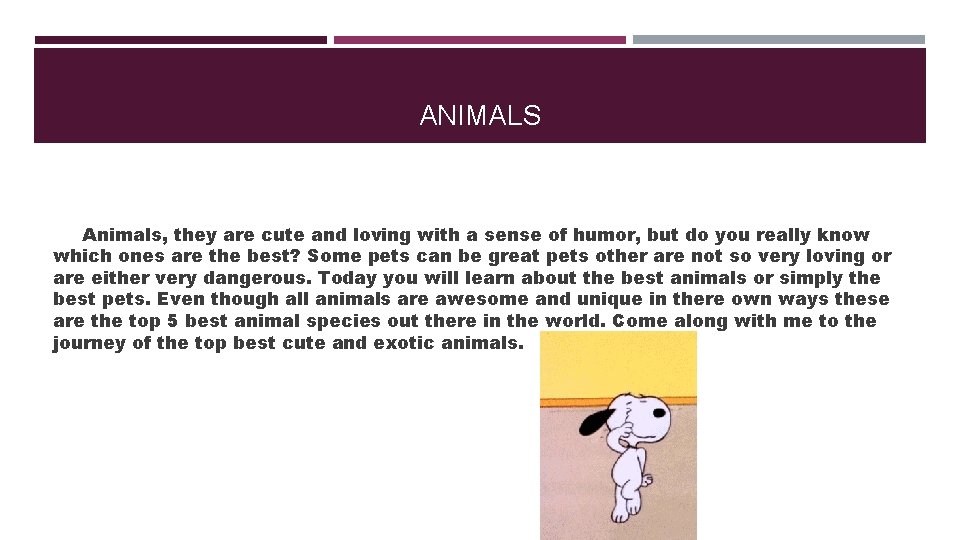 ANIMALS

Animals, they are cute and loving with a sense of humor, but do you really know which ones are the best? Some pets can be great pets other are not so very loving or are either very dangerous. Today you will learn about the best animals or simply the best pets. Even though all animals are awesome and unique in there own ways these are the top 5 best animal species out there in the world. Come along with me to the journey of the top best cute and exotic animals.